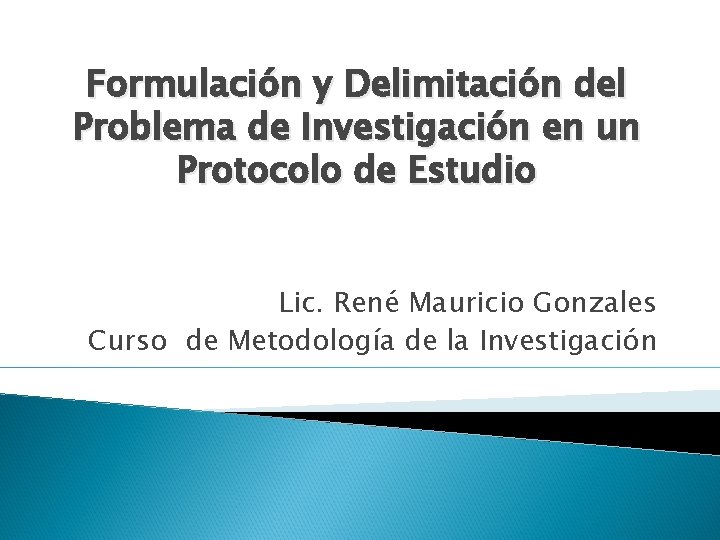 Formulación y Delimitación del Problema de Investigación en un Protocolo de Estudio

Lic. René Mauricio Gonzales
Curso de Metodología de la Investigación